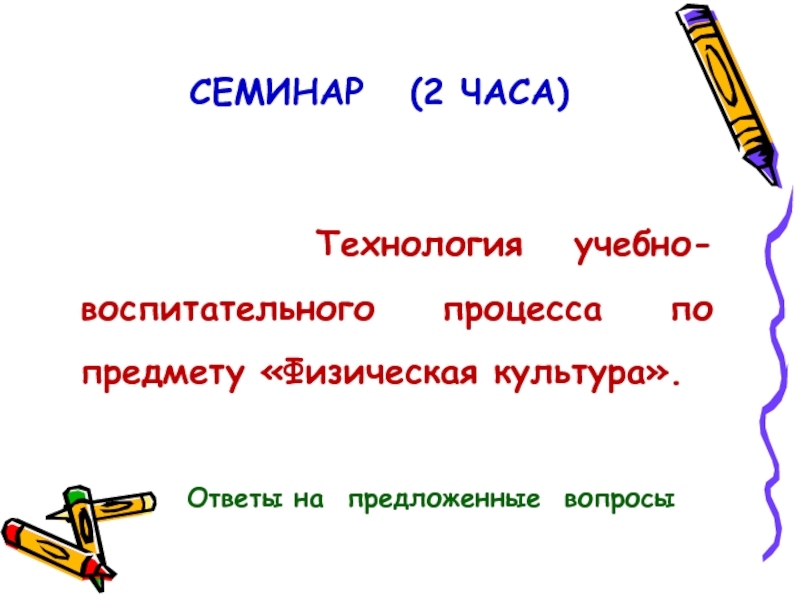 СЕМИНАР (2 ЧАСА)

Технология учебно-воспитательного процесса по предмету «Физическая культура».

Ответы на предложенные вопросы